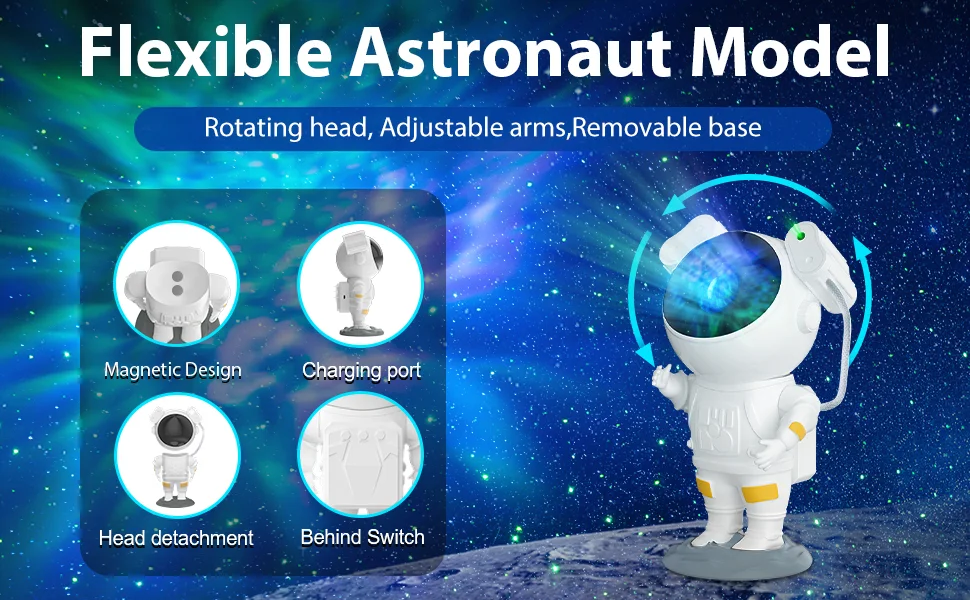 Flexible Astronaut Model

Rotating head, Adjustable arms,Removable base

Magnetic Design

Charging port

Head detachment

Behind Switch